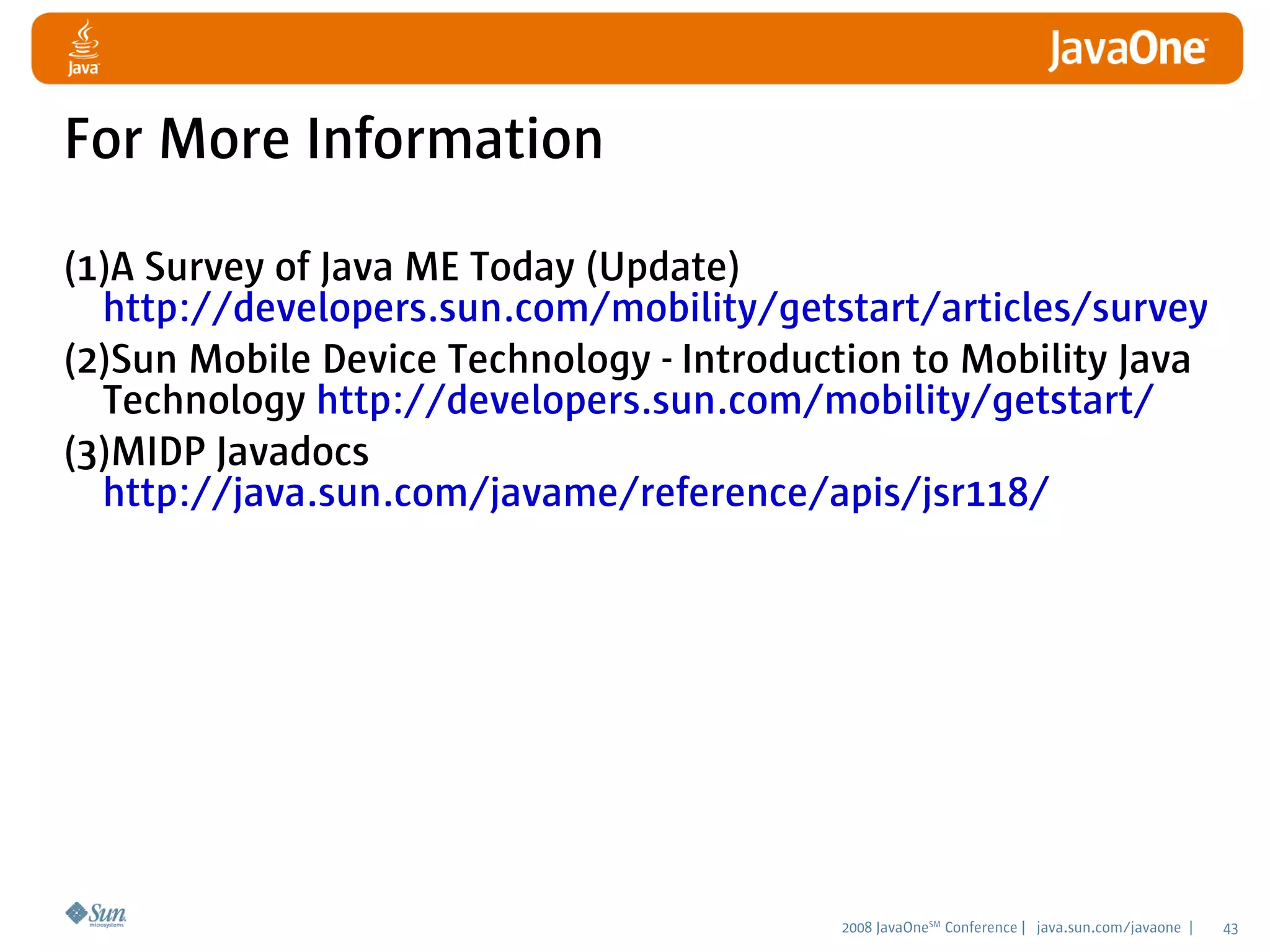 Java

JavaOne

For More Information

(1)A Survey of Java ME Today (Update) http://developers.sun.com/mobility/getstart/articles/survey

(2)Sun Mobile Device Technology - Introduction to Mobility Java Technology http://developers.sun.com/mobility/getstart/

(3)MIDP Javadocs http://java.sun.com/javame/reference/apis/jsr118/

Sun microsystems

2008 JavaOne$^{SM}$ Conference | java.sun.com/javaone | 43